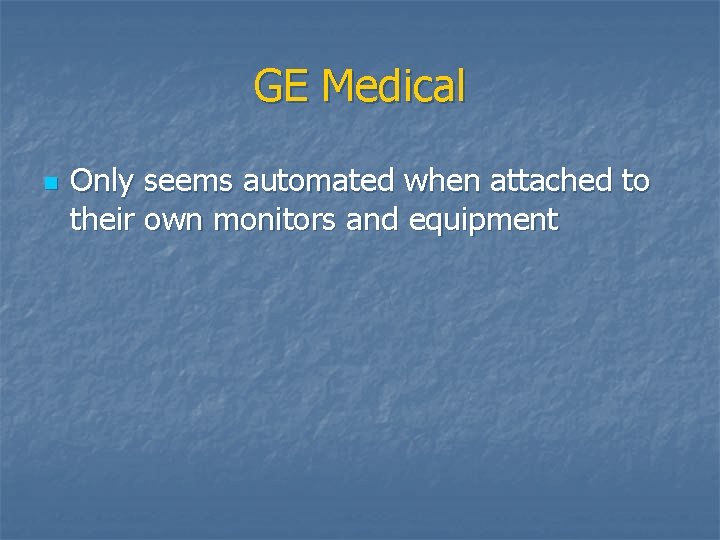 GE Medical

Only seems automated when attached to their own monitors and equipment